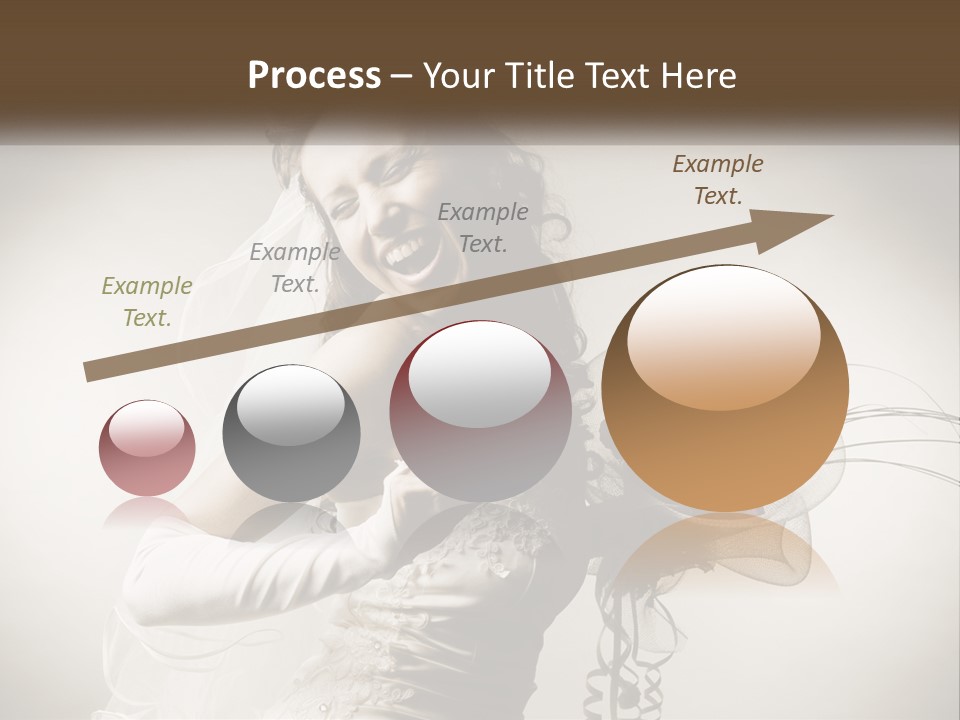 Process – Your Title Text Here

Example Text.

Example Text.

Example Text.

Example Text.